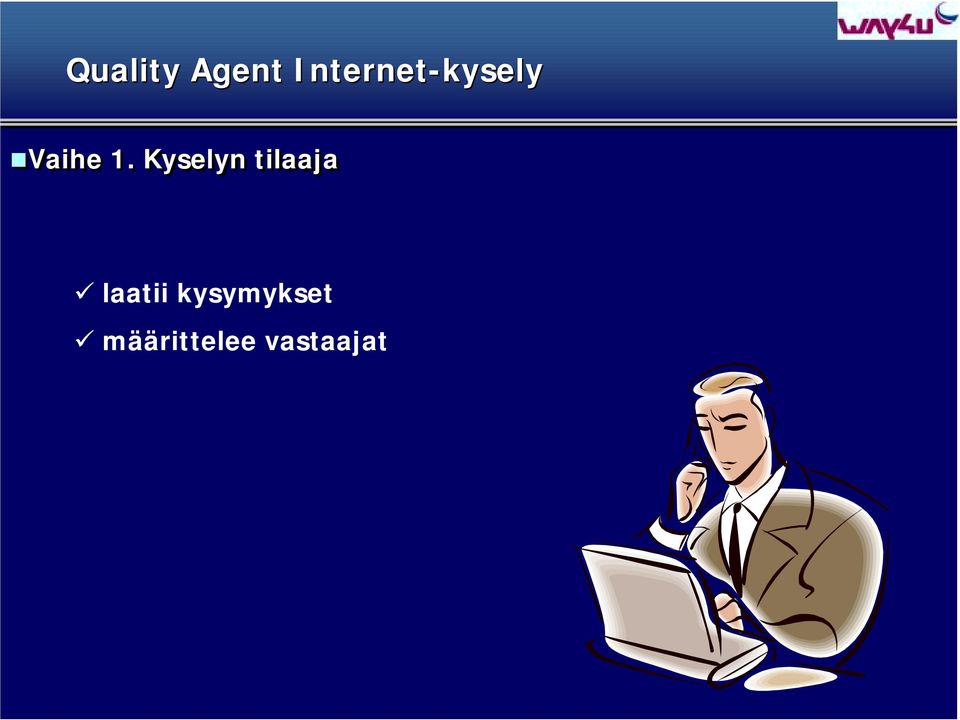 way4u

Quality Agent Internet-kysely

Vaihe 1. Kyselyn tilaaja

✓ laatii kysymykset
✓ määrittelee vastaajat